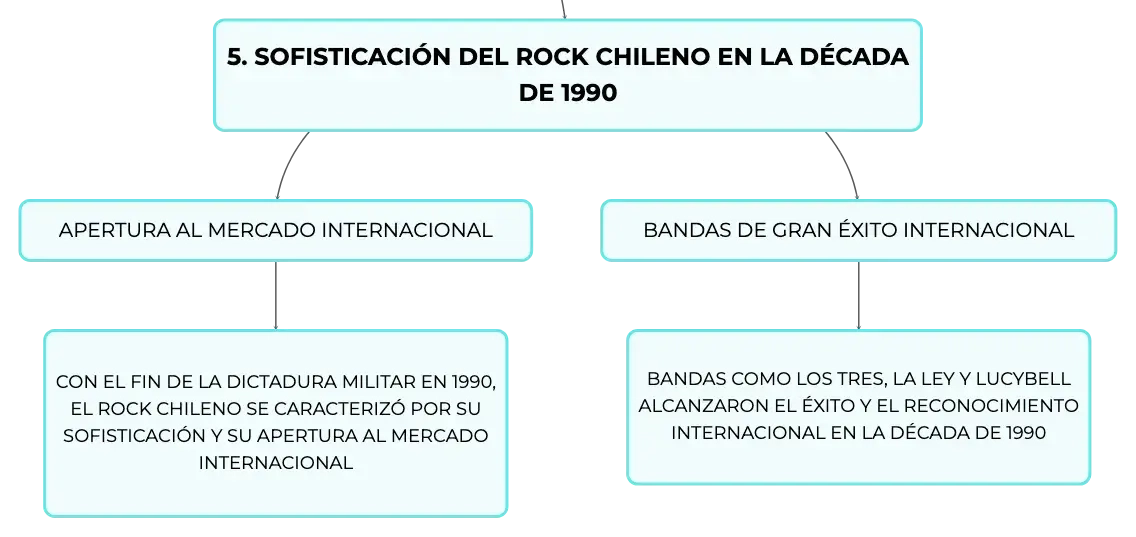 5. SOFISTICACIÓN DEL ROCK CHILENO EN LA DÉCADA DE 1990

APERTURA AL MERCADO INTERNACIONAL

CON EL FIN DE LA DICTADURA MILITAR EN 1990, EL ROCK CHILENO SE CARACTERIZÓ POR SU SOFISTICACIÓN Y SU APERTURA AL MERCADO INTERNACIONAL

BANDAS DE GRAN ÉXITO INTERNACIONAL

BANDAS COMO LOS TRES, LA LEY Y LUCYBELL ALCANZARON EL ÉXITO Y EL RECONOCIMIENTO INTERNACIONAL EN LA DÉCADA DE 1990